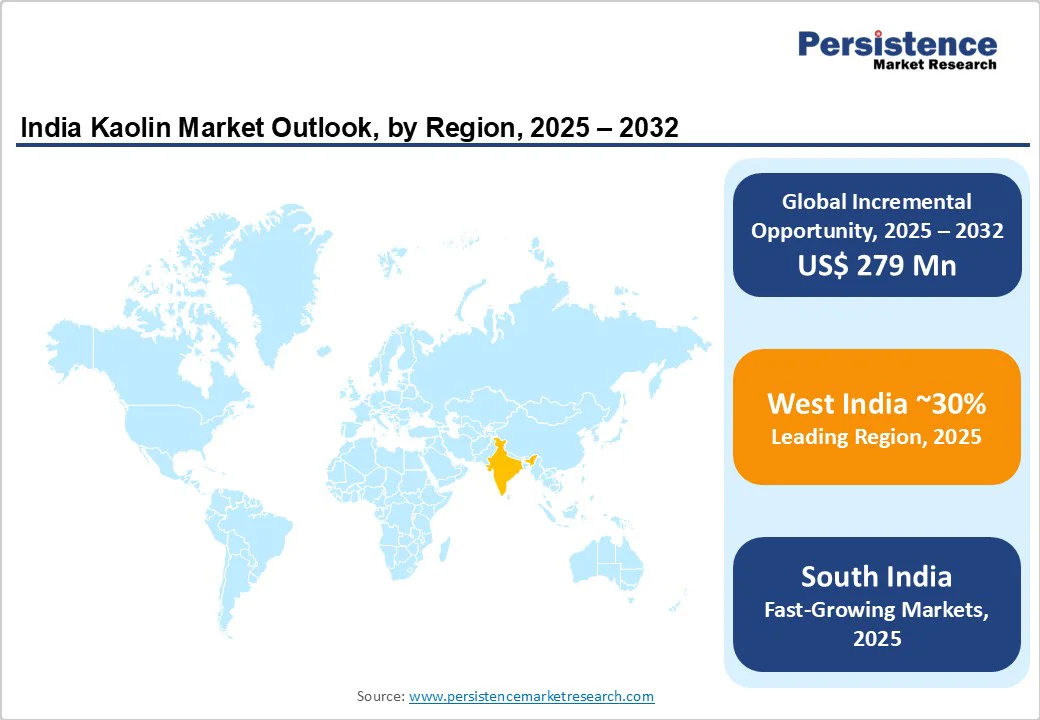 Persistence
Market Research

India Kaolin Market Outlook, by Region, 2025 – 2032

Global Incremental Opportunity, 2025 – 2032
US$ 279 Mn

West India ~30%
Leading Region, 2025

South India
Fast-Growing Markets, 2025

Source: www.persistencemarketresearch.com